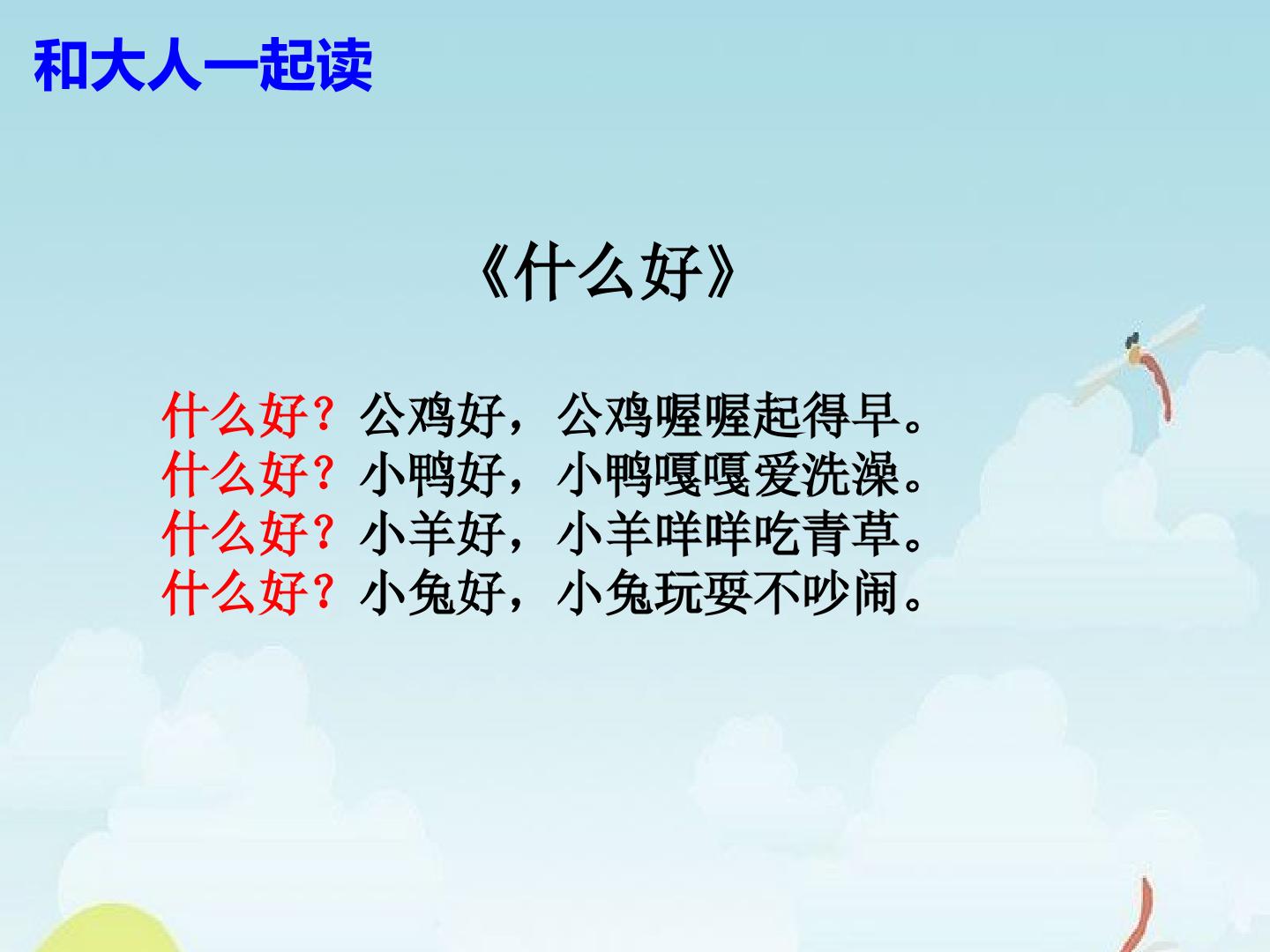 和大人一起读

《什么好》

什么好？公鸡好，公鸡喔喔起得早。
什么好？小鸭好，小鸭嘎嘎爱洗澡。
什么好？小羊好，小羊咩咩吃青草。
什么好？小兔好，小兔玩耍不吵闹。